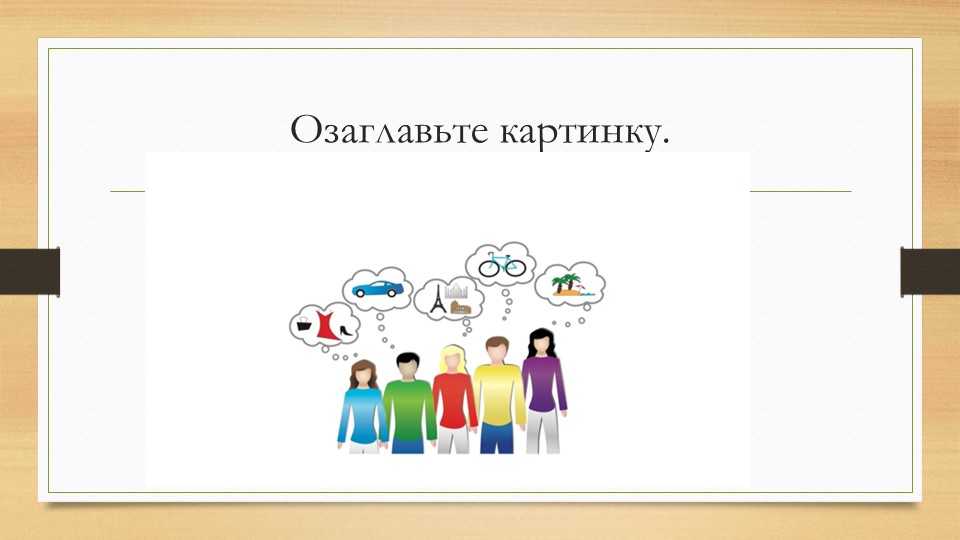 Озаглавьте картинку.